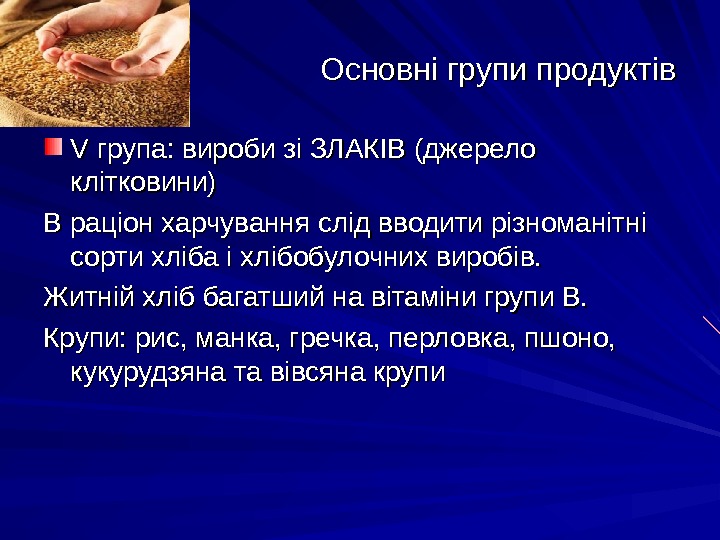 Основні групи продуктів

V група: вироби зі ЗЛАКІВ (джерело клітковини)

В раціон харчування слід вводити різноманітні сорти хліба і хлібобулочних виробів.

Житній хліб багатший на вітаміни групи В.

Крупи: рис, манка, гречка, перловка, пшоно, кукурудзяна та вівсяна крупи